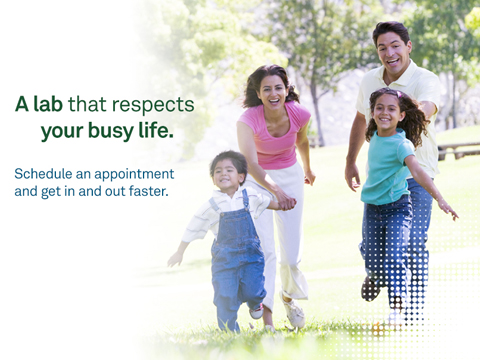 A lab that respects your busy life.

Schedule an appointment and get in and out faster.